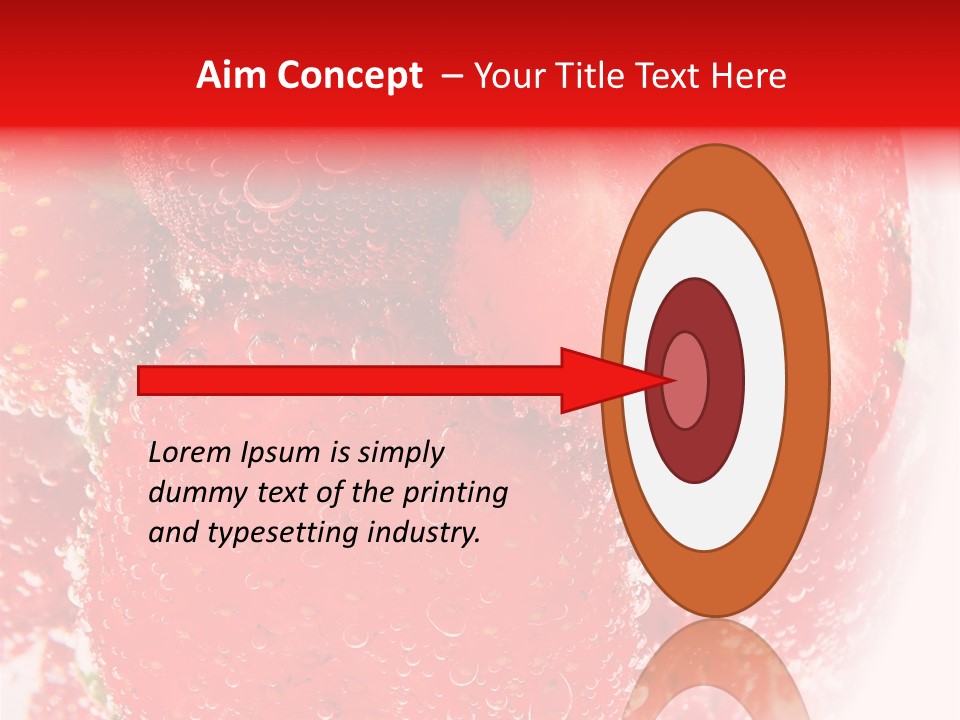 Aim Concept – Your Title Text Here

Lorem Ipsum is simply dummy text of the printing and typesetting industry.